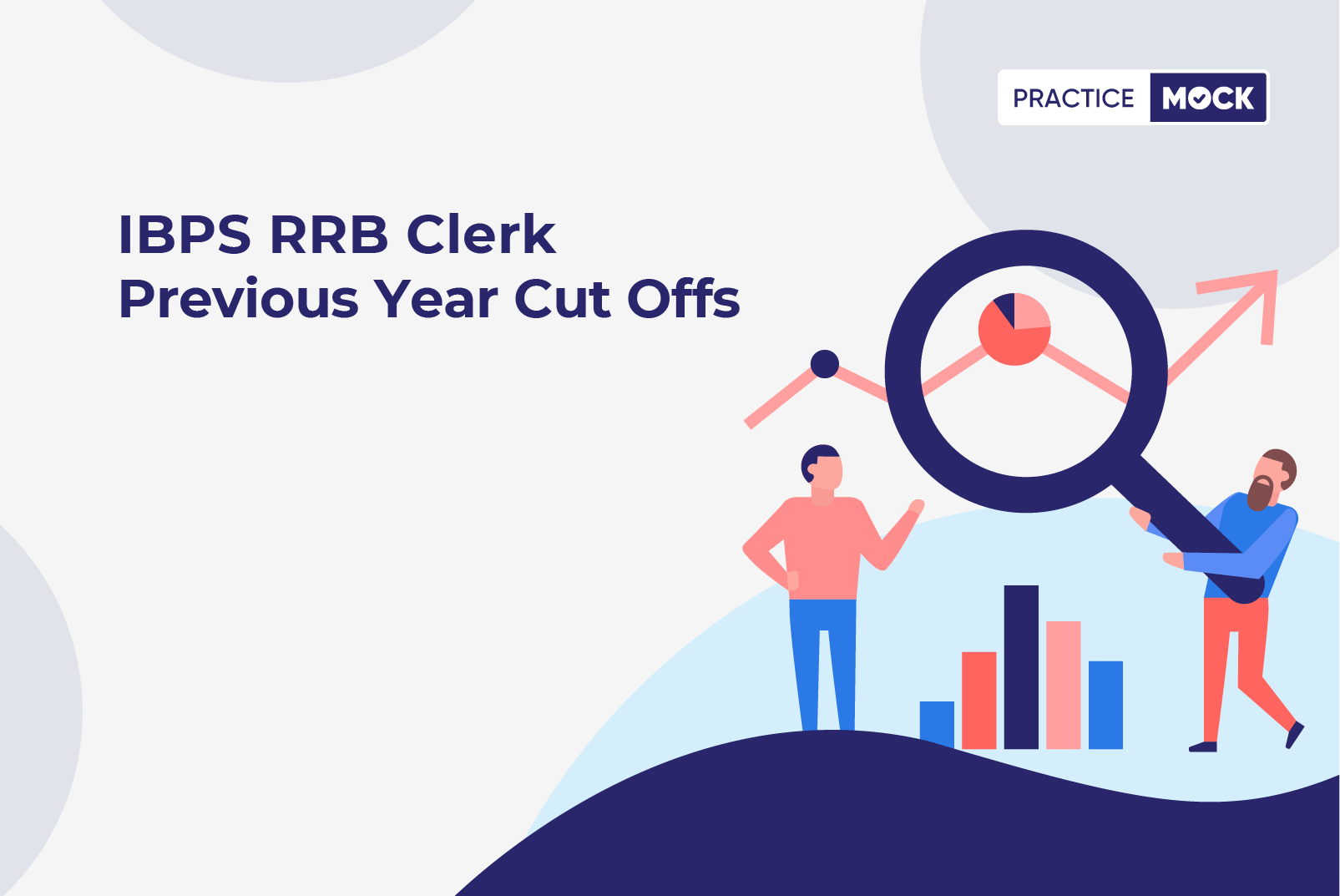 PRACTICE MOCK

IBPS RRB Clerk
Previous Year Cut Offs